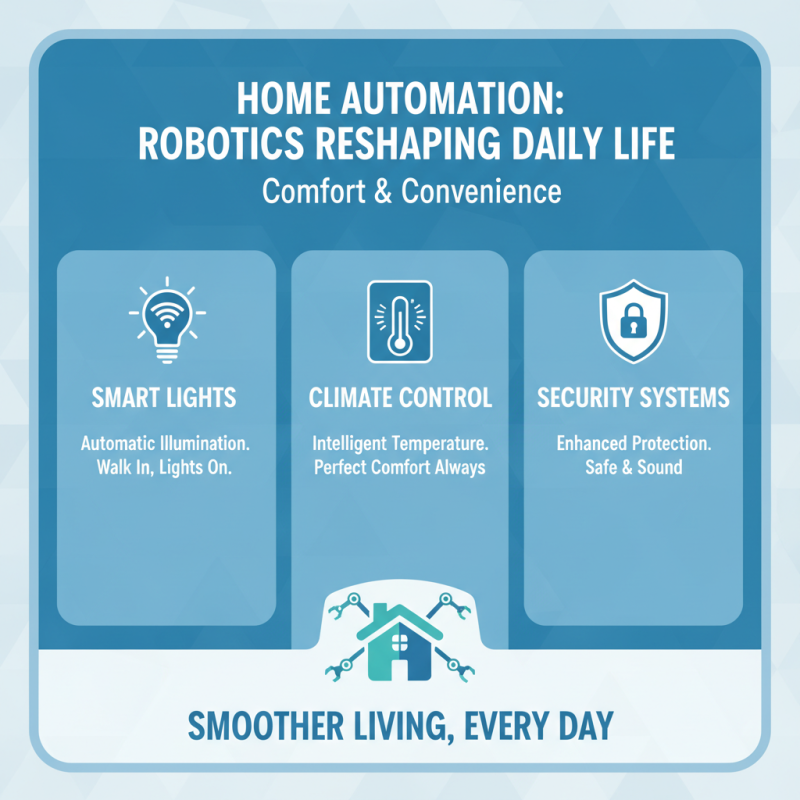 HOME AUTOMATION:
ROBOTICS RESHAPING DAILY LIFE

Comfort & Convenience

SMART LIGHTS

Automatic Illumination. Walk In, Lights On.

CLIMATE CONTROL

Intelligent Temperature. Perfect Comfort Always

SECURITY SYSTEMS

Enhanced Protection. Safe & Sound

SMOOTHER LIVING, EVERY DAY